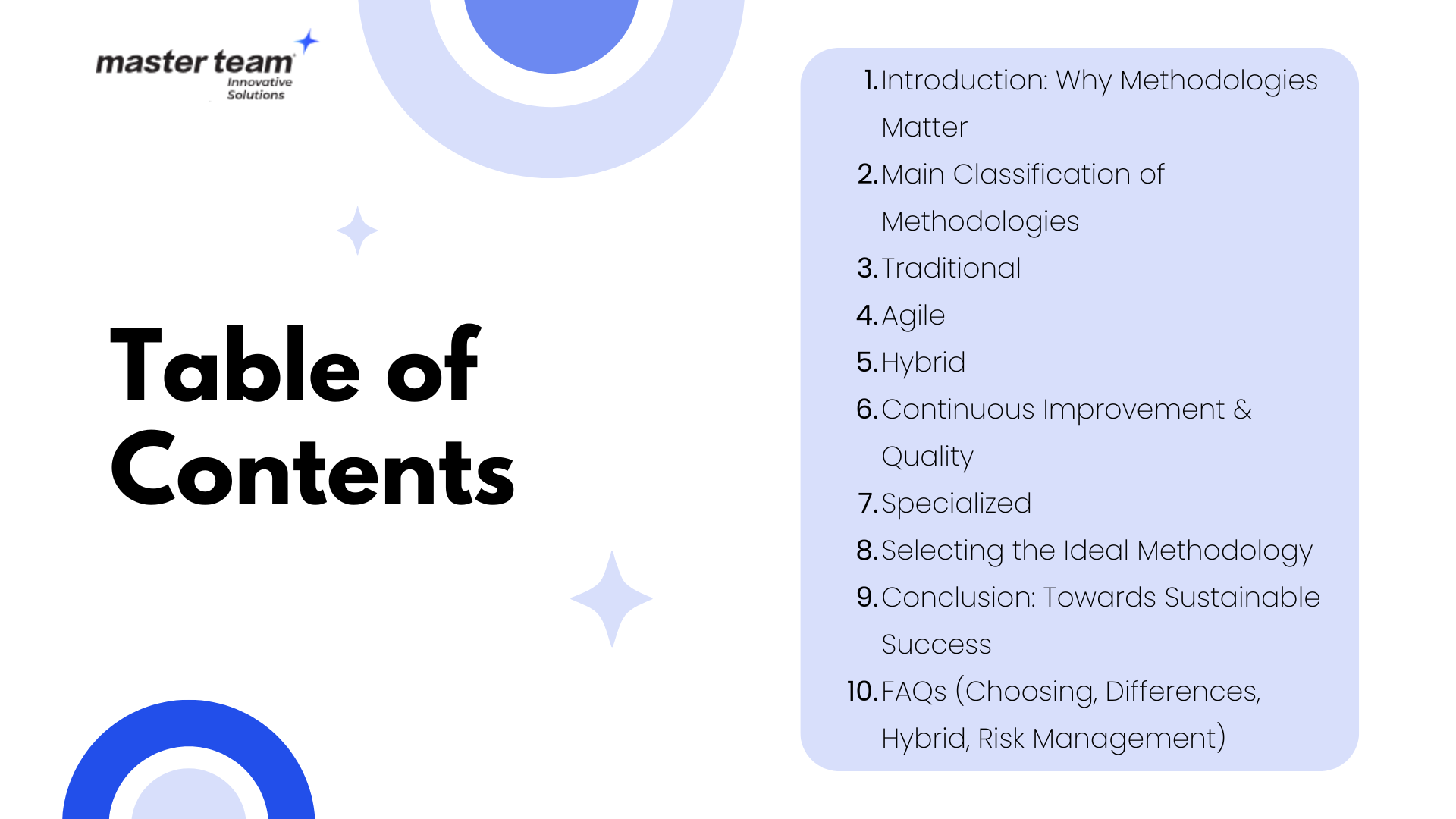 master team
Innovative Solutions

Table of Contents

1. Introduction: Why Methodologies Matter
2. Main Classification of Methodologies
3. Traditional
4. Agile
5. Hybrid
6. Continuous Improvement & Quality
7. Specialized
8. Selecting the Ideal Methodology
9. Conclusion: Towards Sustainable Success
10. FAQs (Choosing, Differences, Hybrid, Risk Management)